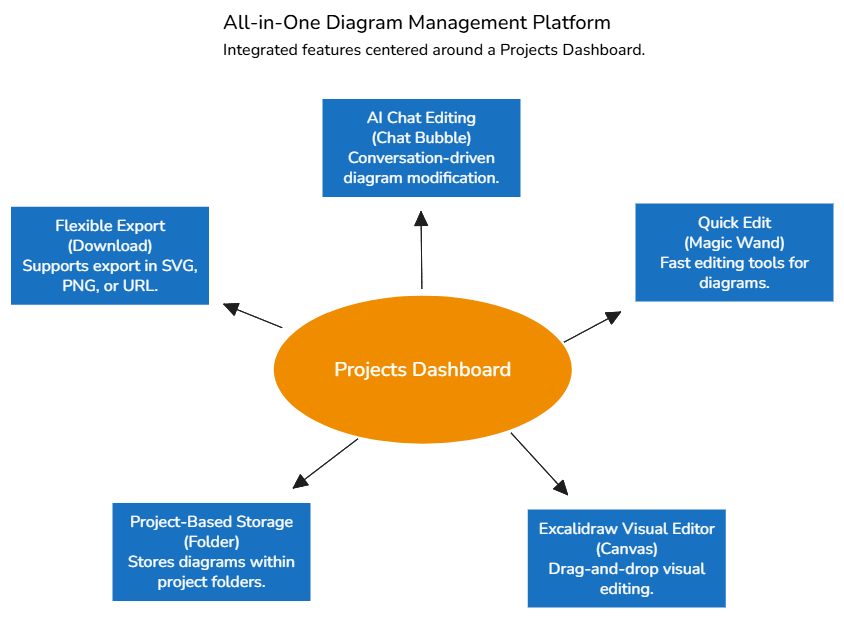 All-in-One Diagram Management Platform
Integrated features centered around a Projects Dashboard.

AI Chat Editing
(Chat Bubble)
Conversation-driven diagram modification.

Flexible Export
(Download)
Supports export in SVG, PNG, or URL.

Quick Edit
(Magic Wand)
Fast editing tools for diagrams.

Projects Dashboard

Project-Based Storage
(Folder)
Stores diagrams within project folders.

Excalidraw Visual Editor
(Canvas)
Drag-and-drop visual editing.